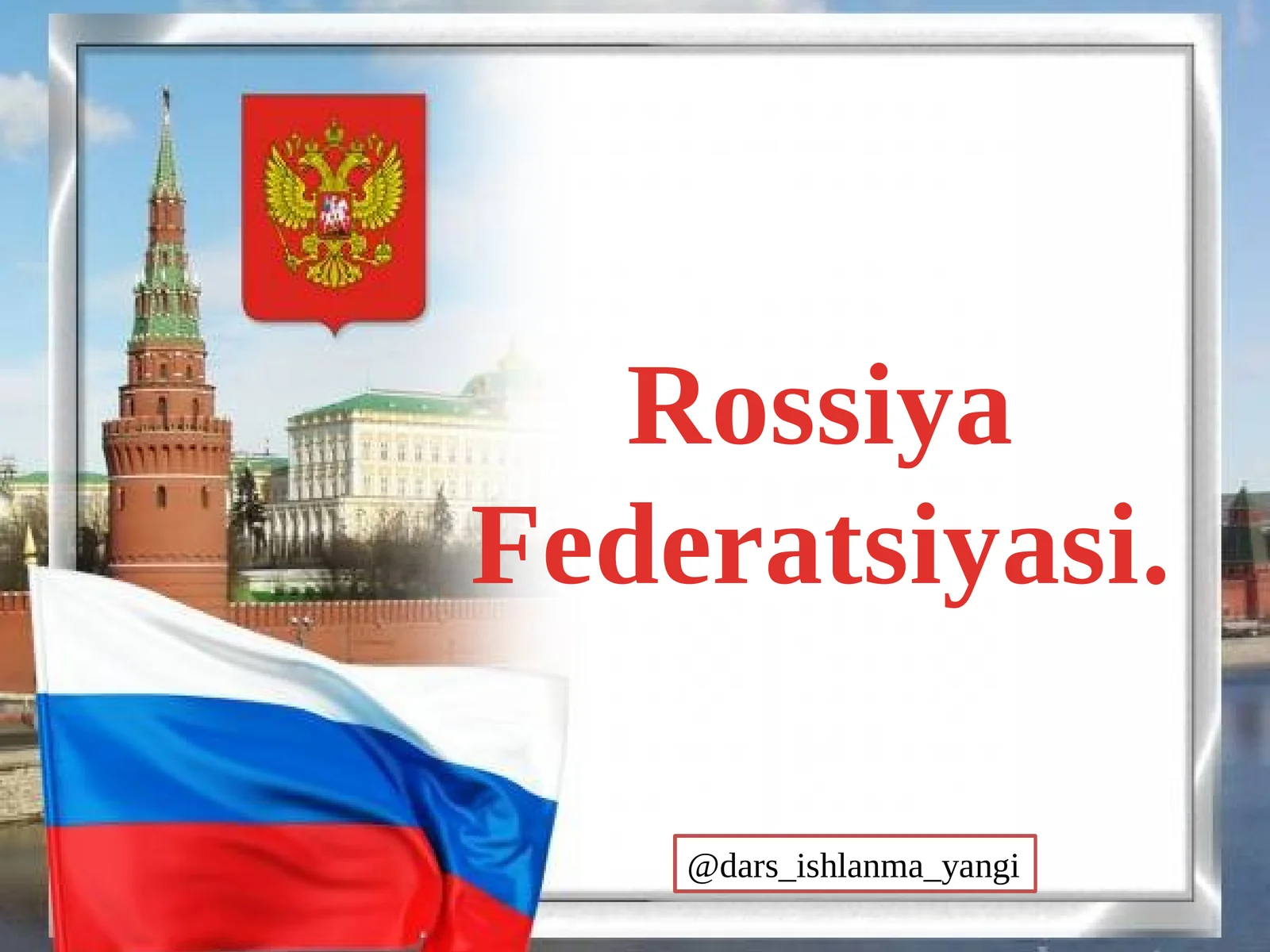 Rossiya Federatsiyasi.

@dars_ishlanma_yangi